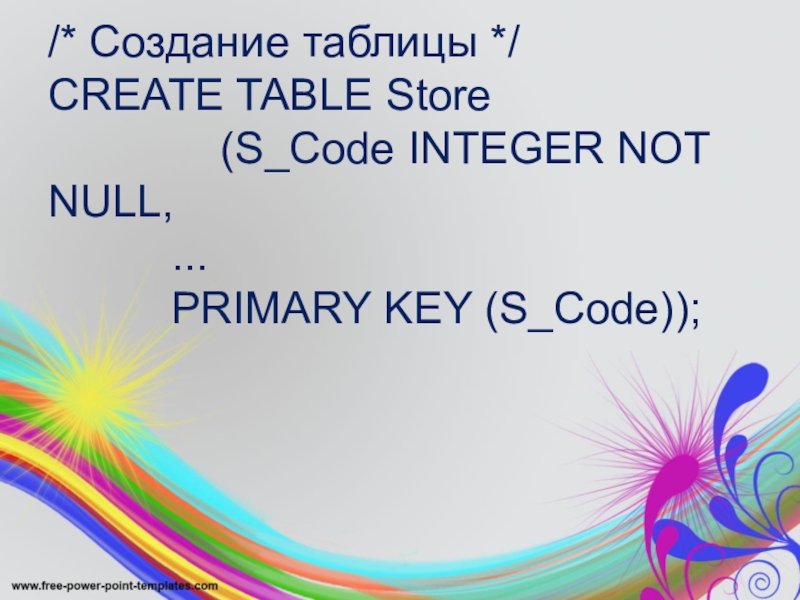 /* Создание таблицы */
CREATE TABLE Store
(S_Code INTEGER NOT NULL,
...
PRIMARY KEY (S_Code));

www.free-power-point-templates.com